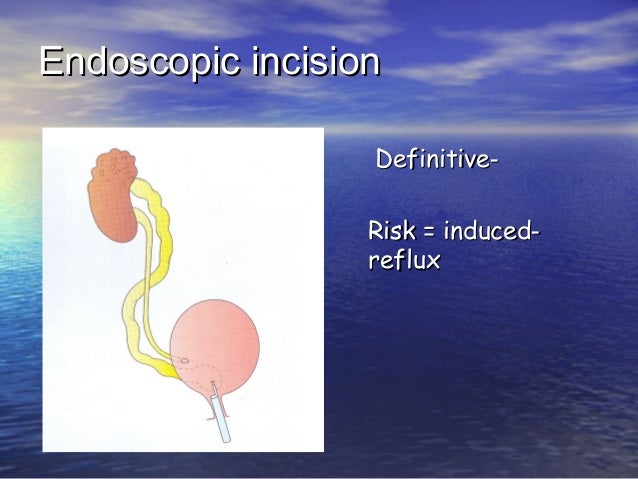 Endoscopic incision

Definitive-

Risk = induced-reflux